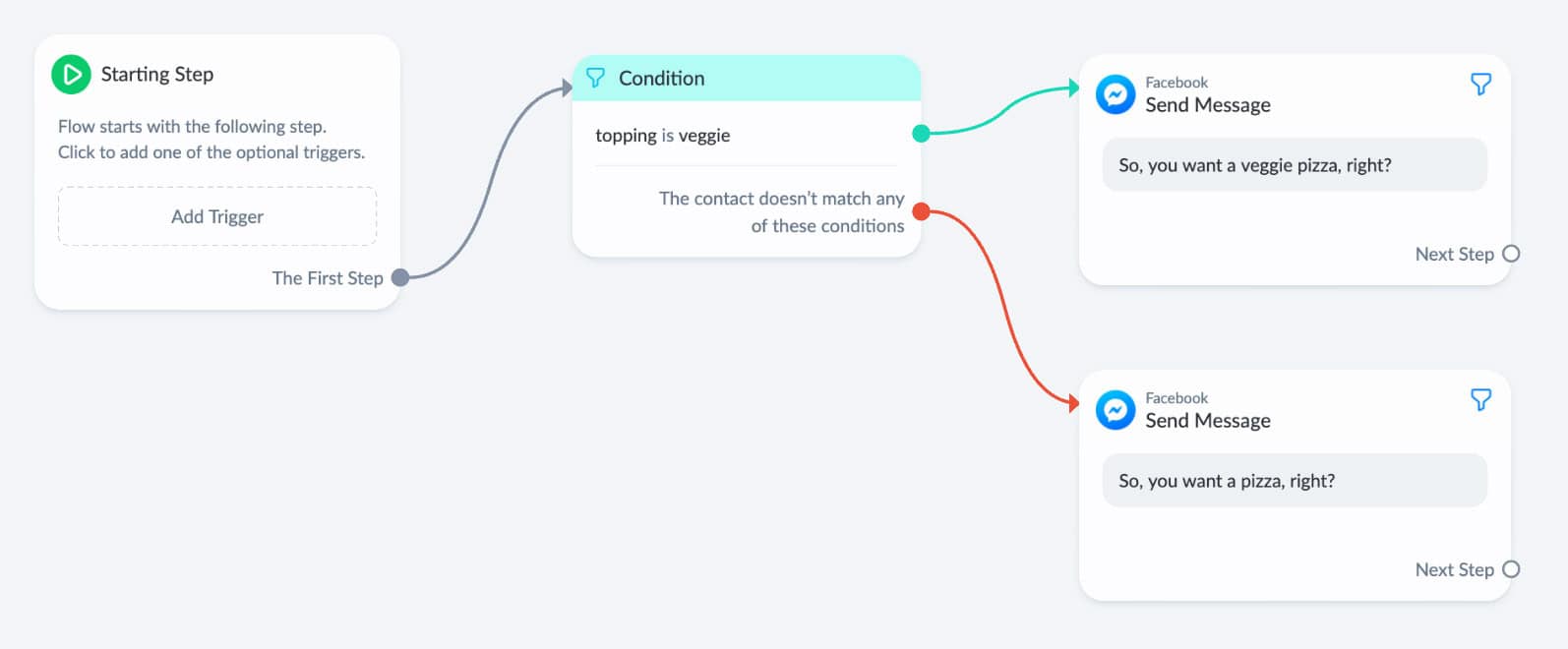 Starting Step

Flow starts with the following step.
Click to add one of the optional triggers.

Add Trigger

The First Step

Condition

topping is veggie

The contact doesn't match any of these conditions

Facebook
Send Message

So, you want a veggie pizza, right?

Next Step

Facebook
Send Message

So, you want a pizza, right?

Next Step